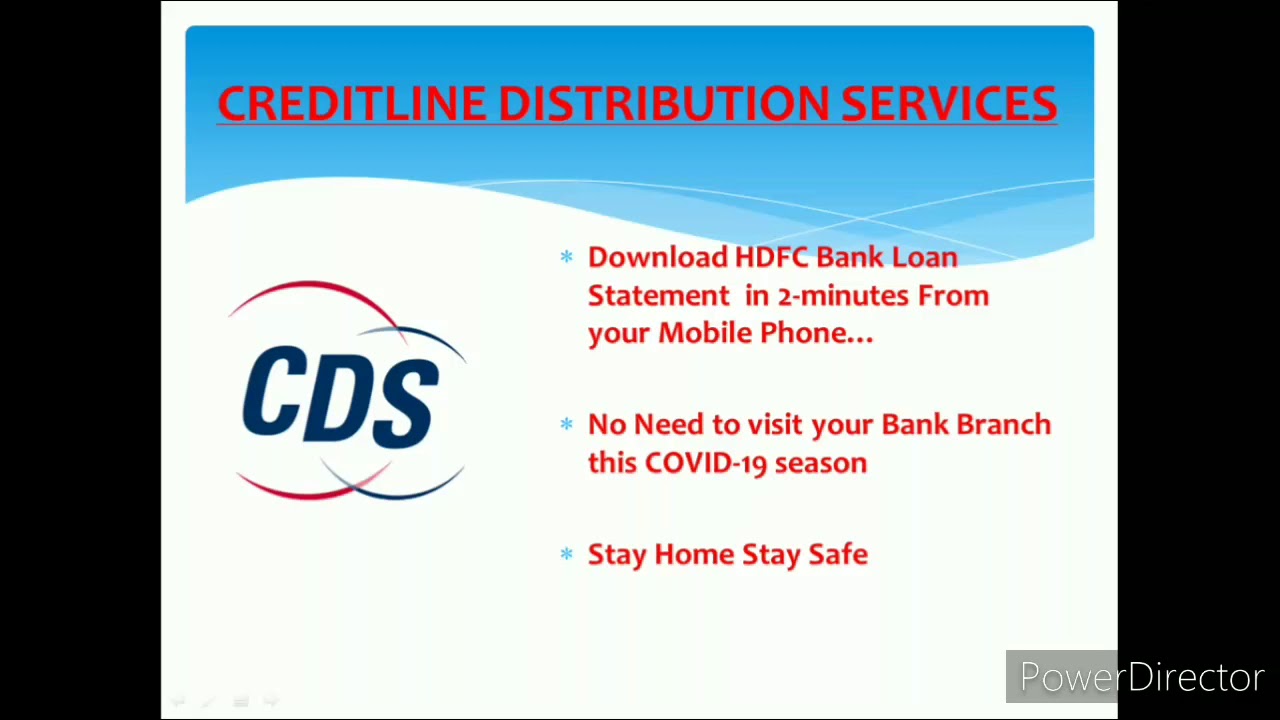 CREDITLINE DISTRIBUTION SERVICES

CDS

* Download HDFC Bank Loan Statement in 2-minutes From your Mobile Phone…

* No Need to visit your Bank Branch this COVID-19 season

* Stay Home Stay Safe

PowerDirector